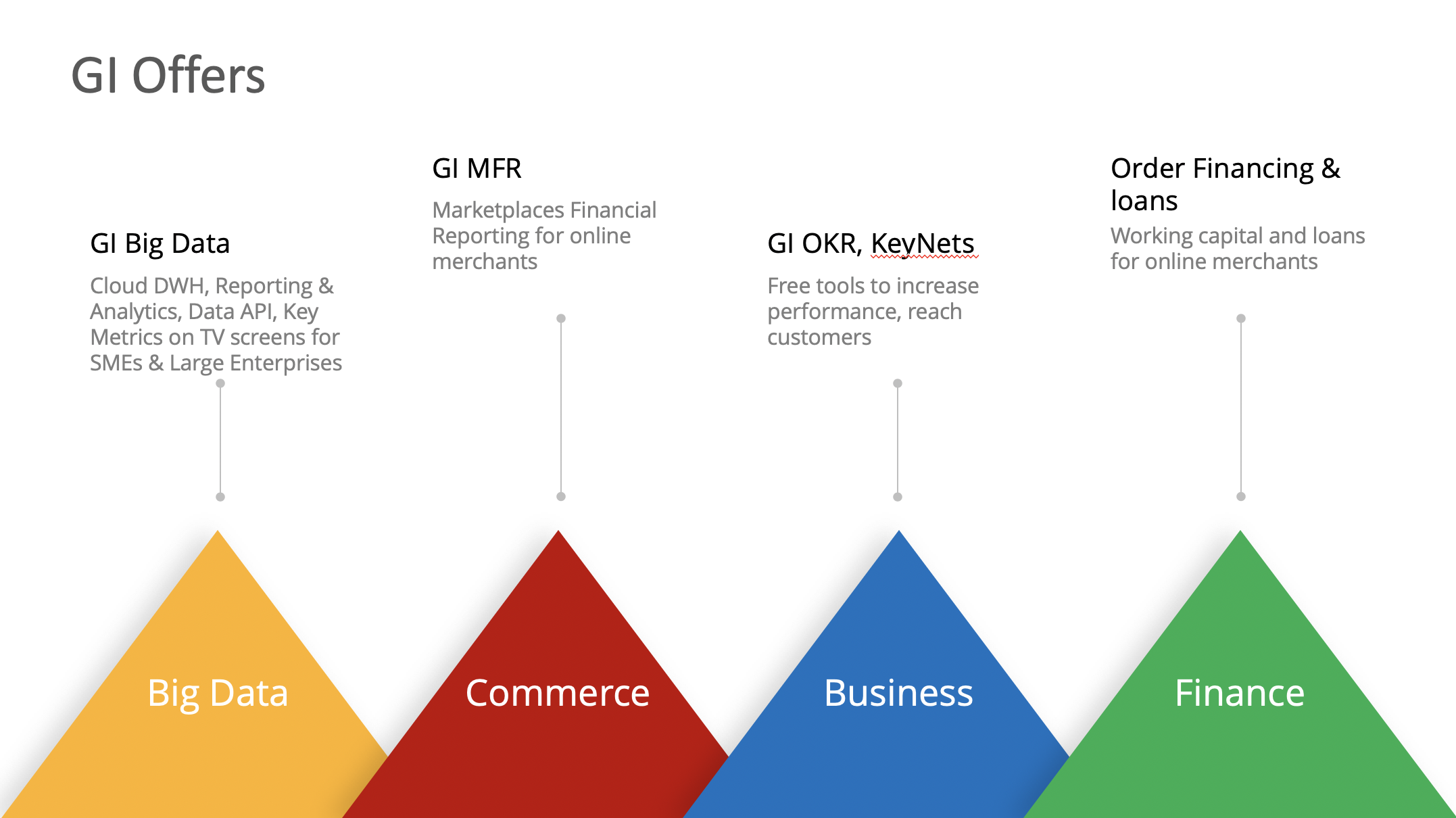 GI Offers

GI Big Data

Cloud DWH, Reporting & Analytics, Data API, Key Metrics on TV screens for SMEs & Large Enterprises

GI MFR

Marketplaces Financial Reporting for online merchants

GI OKR, KeyNets

Free tools to increase performance, reach customers

Order Financing & loans

Working capital and loans for online merchants

Big Data

Commerce

Business

Finance